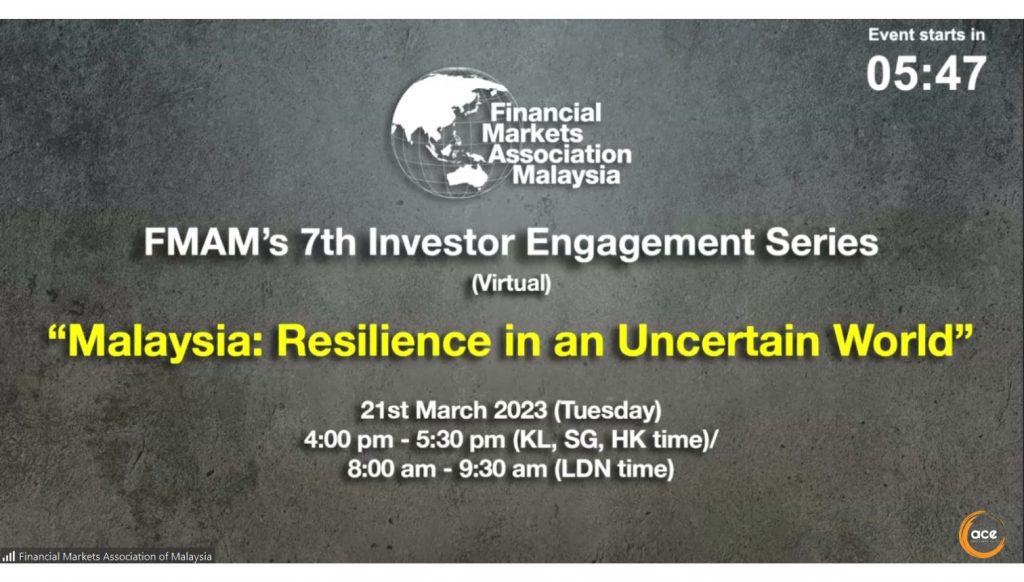 Event starts in
05:47

Financial Markets Association Malaysia

FMAM's 7th Investor Engagement Series
(Virtual)

"Malaysia: Resilience in an Uncertain World"

21st March 2023 (Tuesday)
4:00 pm - 5:30 pm (KL, SG, HK time)/
8:00 am - 9:30 am (LDN time)

Financial Markets Association of Malaysia

ace